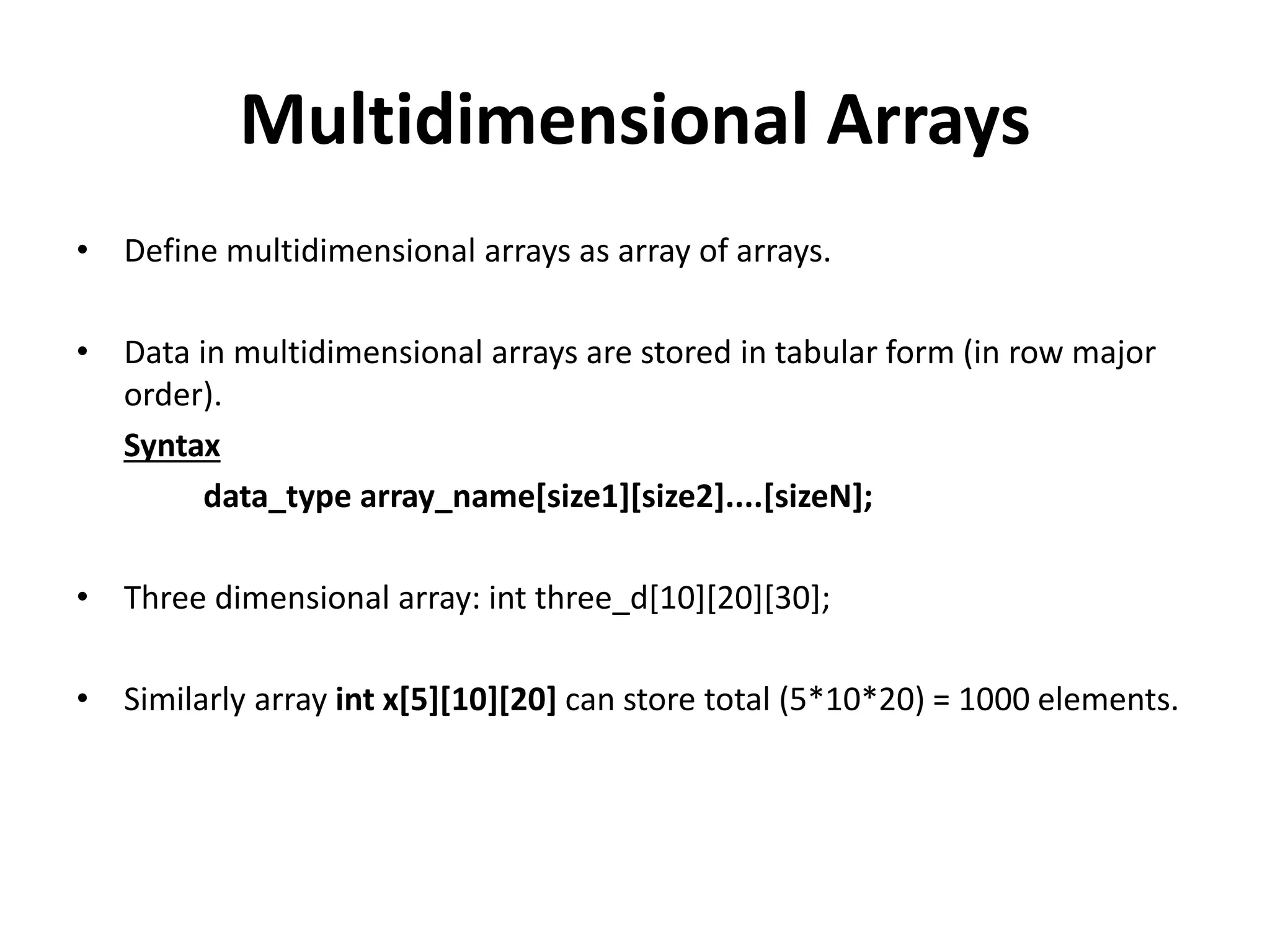 Multidimensional Arrays

• Define multidimensional arrays as array of arrays.

• Data in multidimensional arrays are stored in tabular form (in row major order).

Syntax

data_type array_name[size1][size2]....[sizeN];

• Three dimensional array: int three_d[10][20][30];

• Similarly array int x[5][10][20] can store total (5*10*20) = 1000 elements.